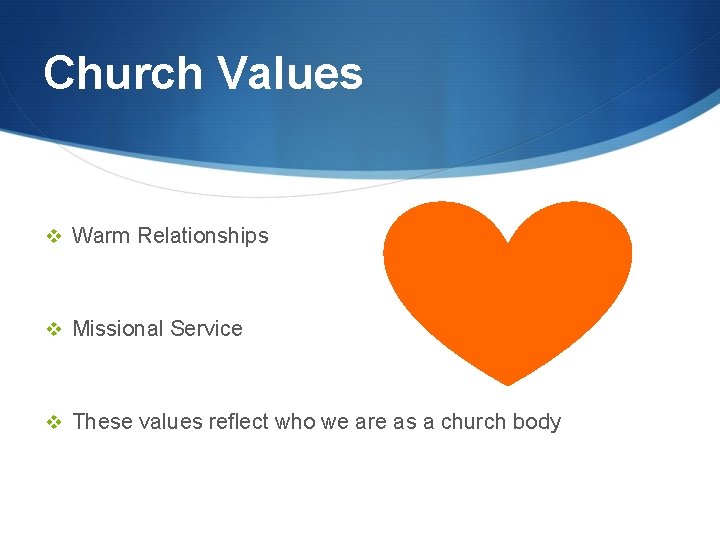 Church Values

❖ Warm Relationships

❖ Missional Service

❖ These values reflect who we are as a church body